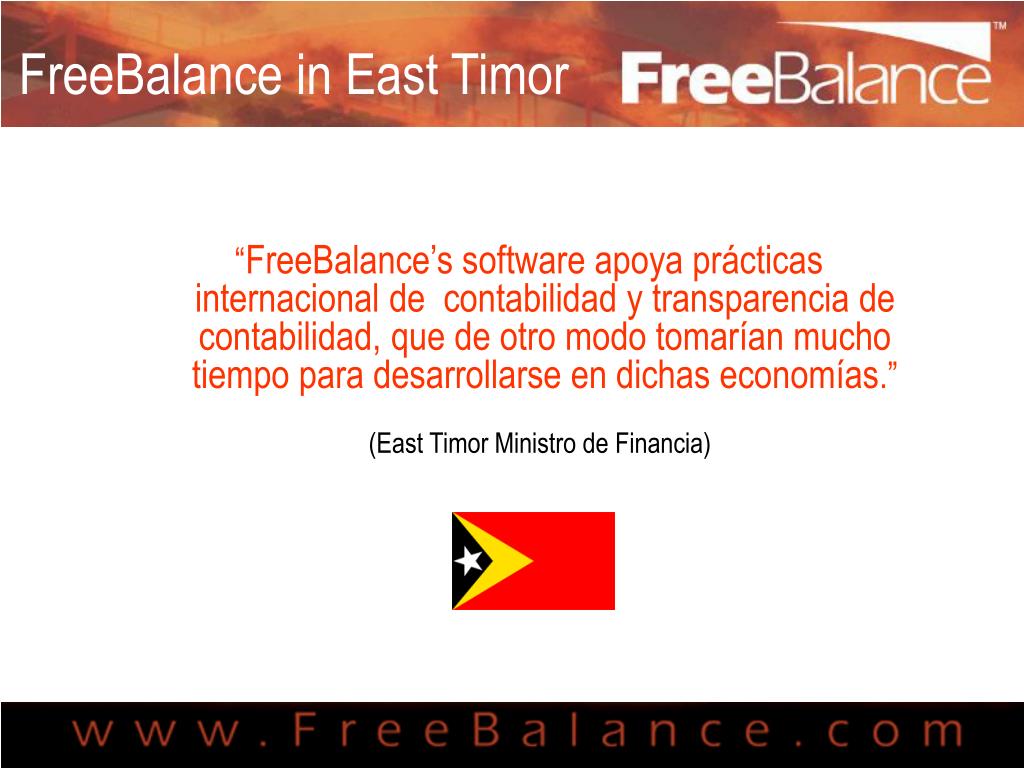 FreeBalance in East Timor

FreeBalance™

“FreeBalance’s software apoya prácticas internacional de contabilidad y transparencia de contabilidad, que de otro modo tomarían mucho tiempo para desarrollarse en dichas economías.”

(East Timor Ministro de Financia)

www.FreeBalance.com